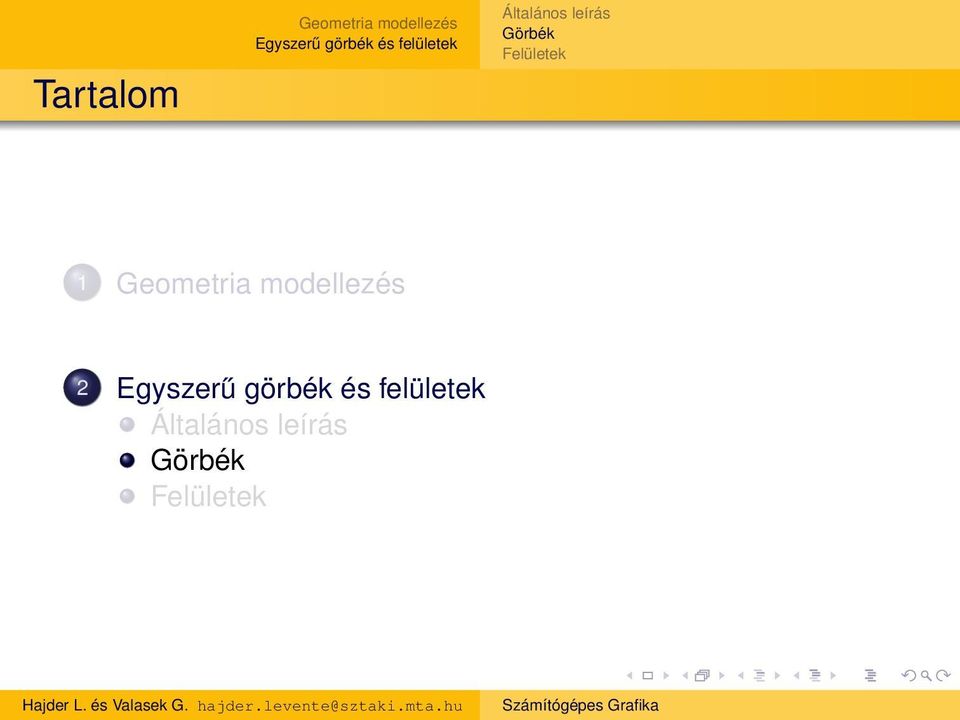 Geometria modellezés
Egyszerű görbék és felületek

Általános leírás
Görbék
Felületek

Tartalom

1 Geometria modellezés

2 Egyszerű görbék és felületek
Általános leírás
Görbék
Felületek

Hajder L. és Valasek G. hajder.levente@sztaki.mta.hu

Számítógépes Grafika